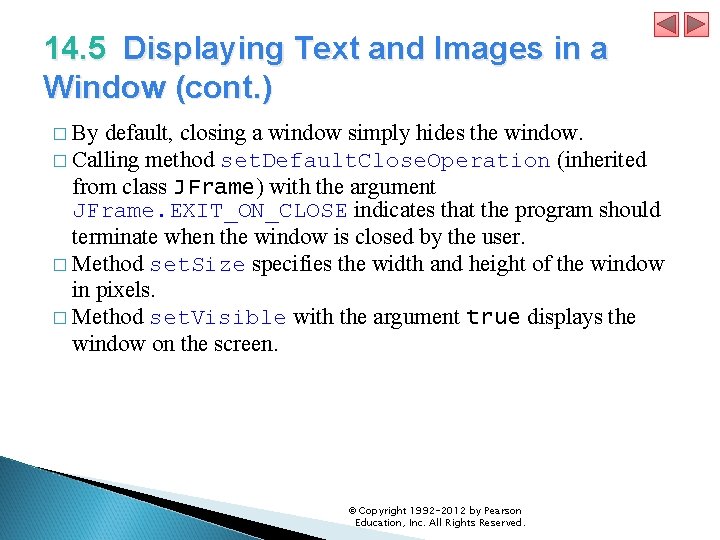 14.5 Displaying Text and Images in a Window (cont.)

□ By default, closing a window simply hides the window.
□ Calling method setDefaultCloseOperation (inherited from class JFrame) with the argument JFrame.EXIT_ON_CLOSE indicates that the program should terminate when the window is closed by the user.
□ Method setSize specifies the width and height of the window in pixels.
□ Method setVisible with the argument true displays the window on the screen.

© Copyright 1992-2012 by Pearson Education, Inc. All Rights Reserved.